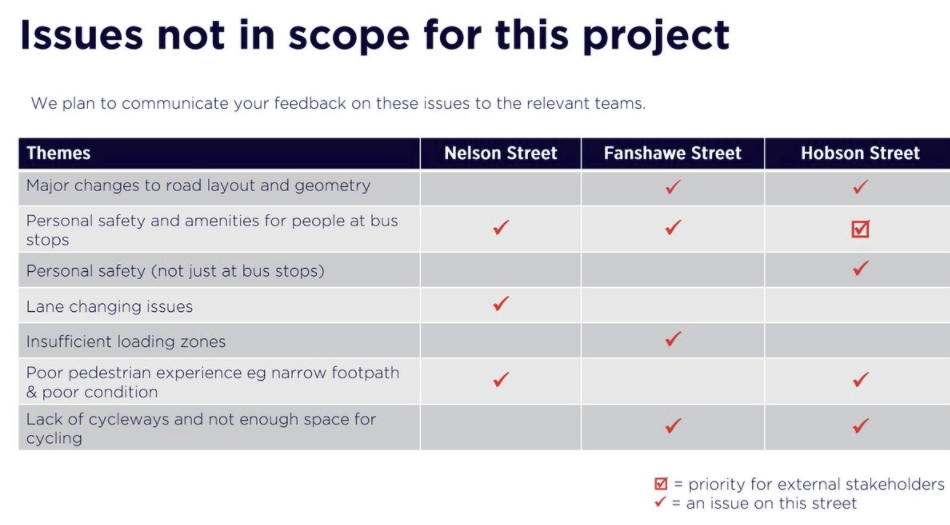 Issues not in scope for this project

We plan to communicate your feedback on these issues to the relevant teams.

| Themes | Nelson Street | Fanshawe Street | Hobson Street |
|---|---|---|---|
| Major changes to road layout and geometry | | ✓ | ✓ |
| Personal safety and amenities for people at bus stops | ✓ | ✓ | ☑ |
| Personal safety (not just at bus stops) | | | ✓ |
| Lane changing issues | ✓ | | |
| Insufficient loading zones | | ✓ | |
| Poor pedestrian experience eg narrow footpath & poor condition | ✓ | | ✓ |
| Lack of cycleways and not enough space for cycling | | ✓ | ✓ |

☑ = priority for external stakeholders
✓ = an issue on this street